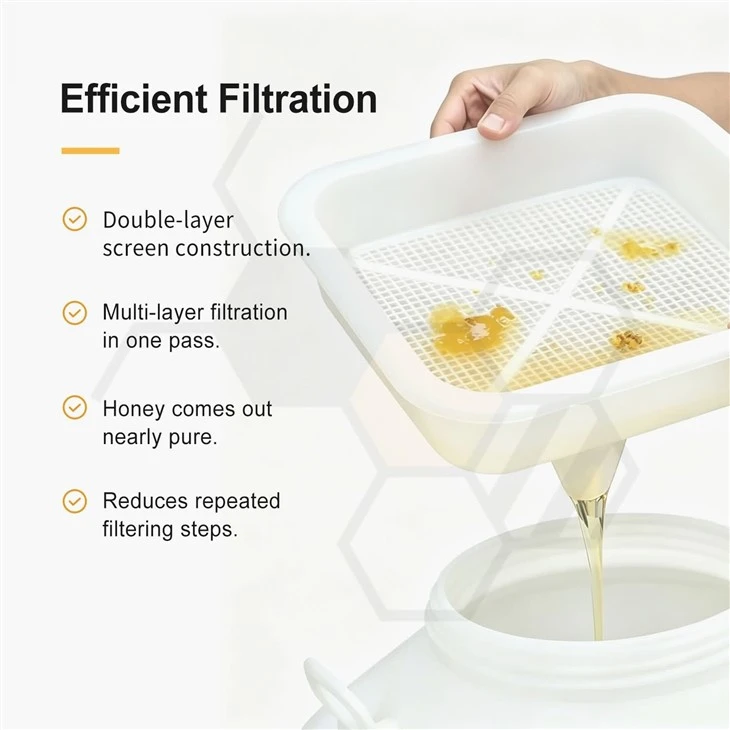 Efficient Filtration

Double-layer screen construction.

Multi-layer filtration in one pass.

Honey comes out nearly pure.

Reduces repeated filtering steps.